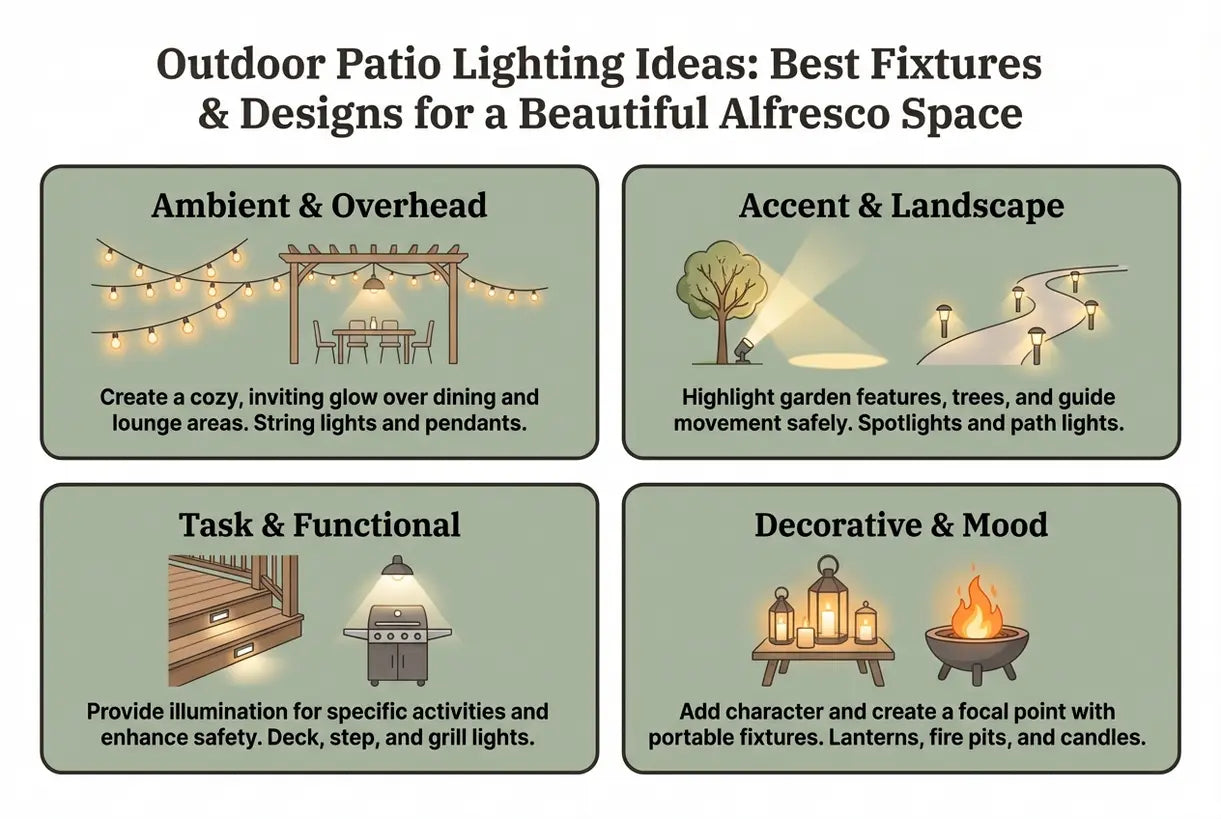 Outdoor Patio Lighting Ideas: Best Fixtures & Designs for a Beautiful Alfresco Space

Ambient & Overhead

Create a cozy, inviting glow over dining and lounge areas. String lights and pendants.

Accent & Landscape

Highlight garden features, trees, and guide movement safely. Spotlights and path lights.

Task & Functional

Provide illumination for specific activities and enhance safety. Deck, step, and grill lights.

Decorative & Mood

Add character and create a focal point with portable fixtures. Lanterns, fire pits, and candles.